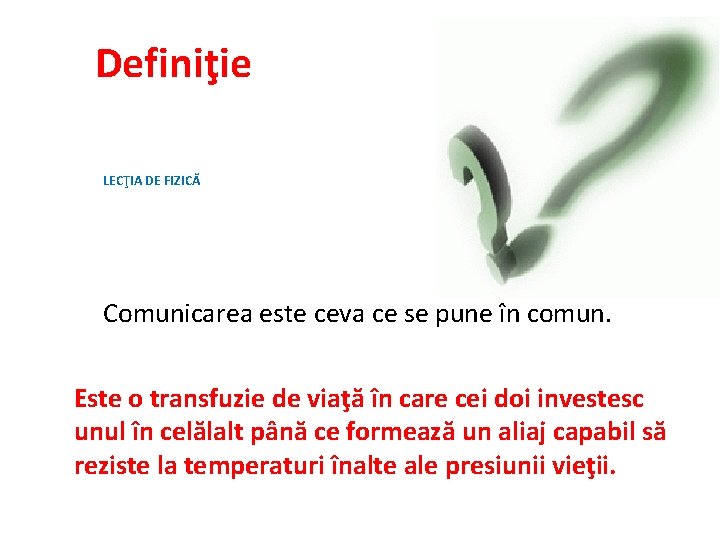 Definiţie

LECŢIA DE FIZICĂ

Comunicarea este ceva ce se pune în comun.

Este o transfuzie de viaţă în care cei doi investesc unul în celălalt până ce formează un aliaj capabil să reziste la temperaturi înalte ale presiunii vieţii.